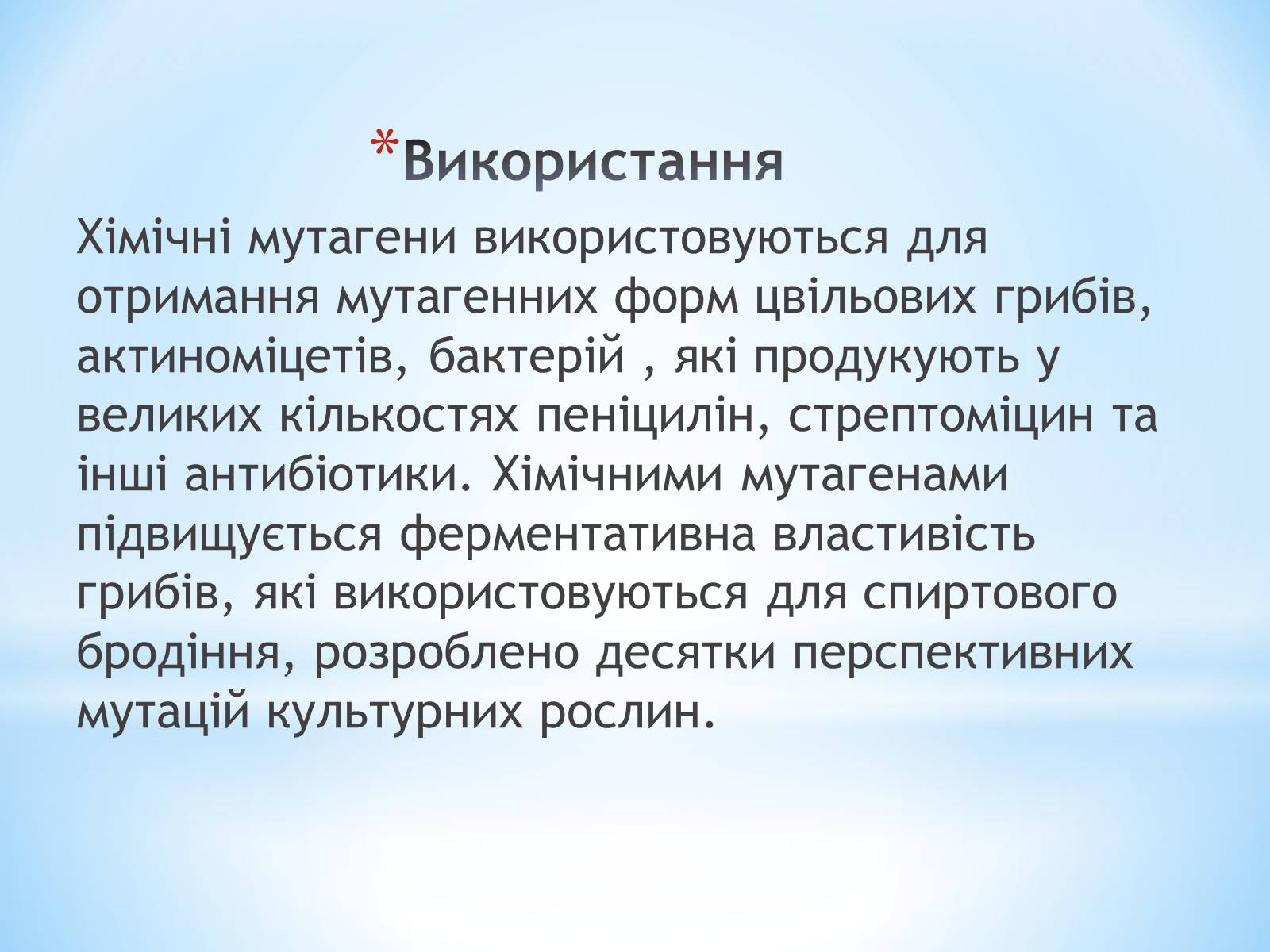 *Використання

Хімічні мутагени використовуються для отримання мутагенних форм цвільових грибів, актиноміцетів, бактерій , які продукують у великих кількостях пеніцилін, стрептоміцин та інші антибіотики. Хімічними мутагенами підвищується ферментативна властивість грибів, які використовуються для спиртового бродіння, розроблено десятки перспективних мутацій культурних рослин.